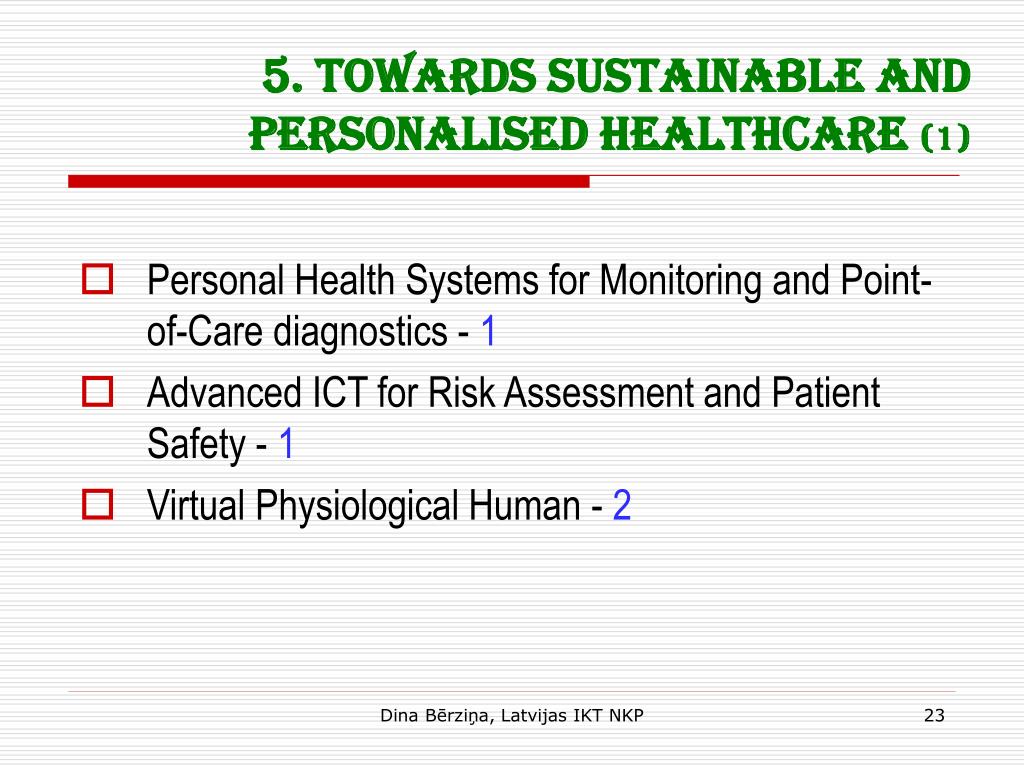 5. TOWARDS SUSTAINABLE AND PERSONALISED HEALTHCARE (1)

Personal Health Systems for Monitoring and Point-of-Care diagnostics - 1

Advanced ICT for Risk Assessment and Patient Safety - 1

Virtual Physiological Human - 2

Dina Bērziņa, Latvijas IKT NKP

23